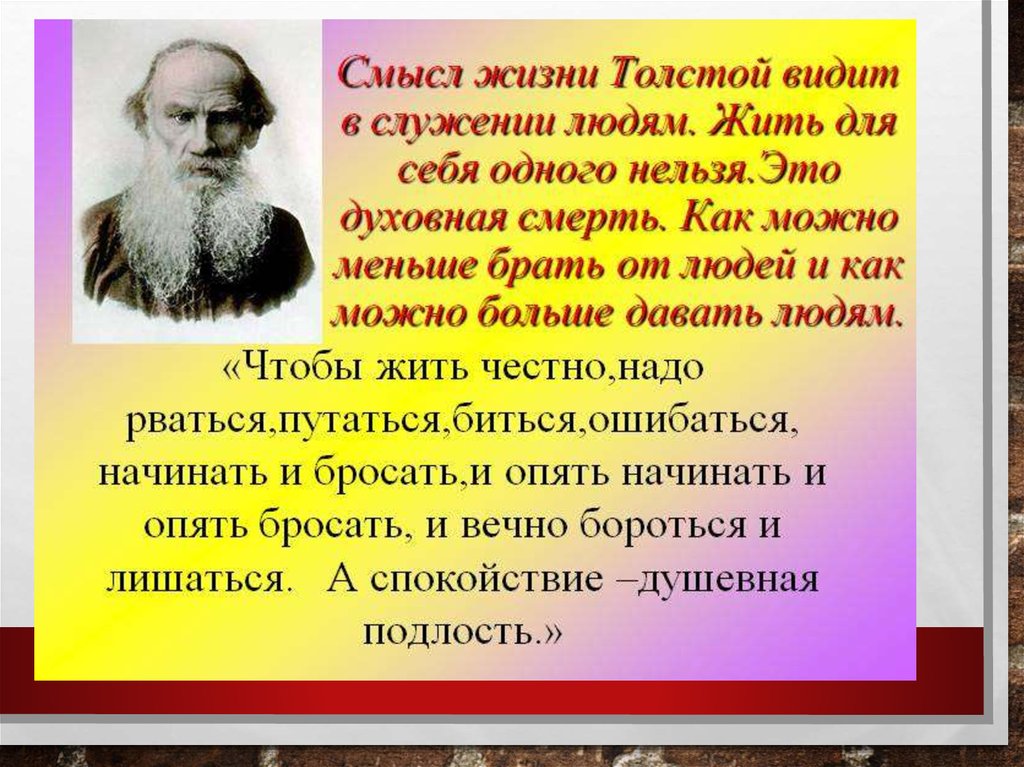 Смысл жизни Толстой видит в служении людям. Жить для себя одного нельзя.Это духовная смерть. Как можно меньше брать от людей и как можно больше давать людям.

«Чтобы жить честно,надо рваться,путаться,биться,ошибаться, начинать и бросать,и опять начинать и опять бросать, и вечно бороться и лишаться. А спокойствие –душевная подлость.»